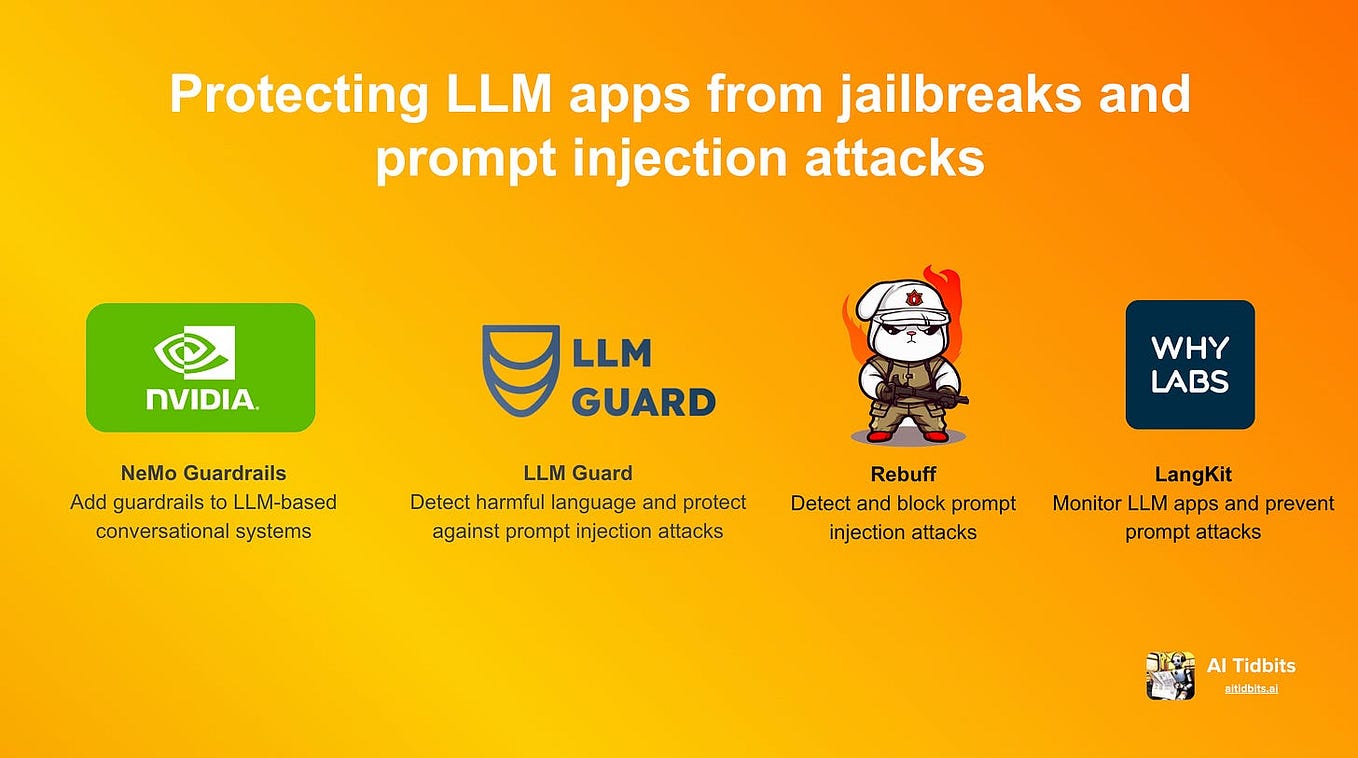 Protecting LLM apps from jailbreaks and prompt injection attacks

NVIDIA.

NeMo Guardrails
Add guardrails to LLM-based conversational systems

LLM GUARD

LLM Guard
Detect harmful language and protect against prompt injection attacks

Rebuff
Detect and block prompt injection attacks

WHY LABS

LangKit
Monitor LLM apps and prevent prompt attacks

AI Tidbits
aitidbits.ai